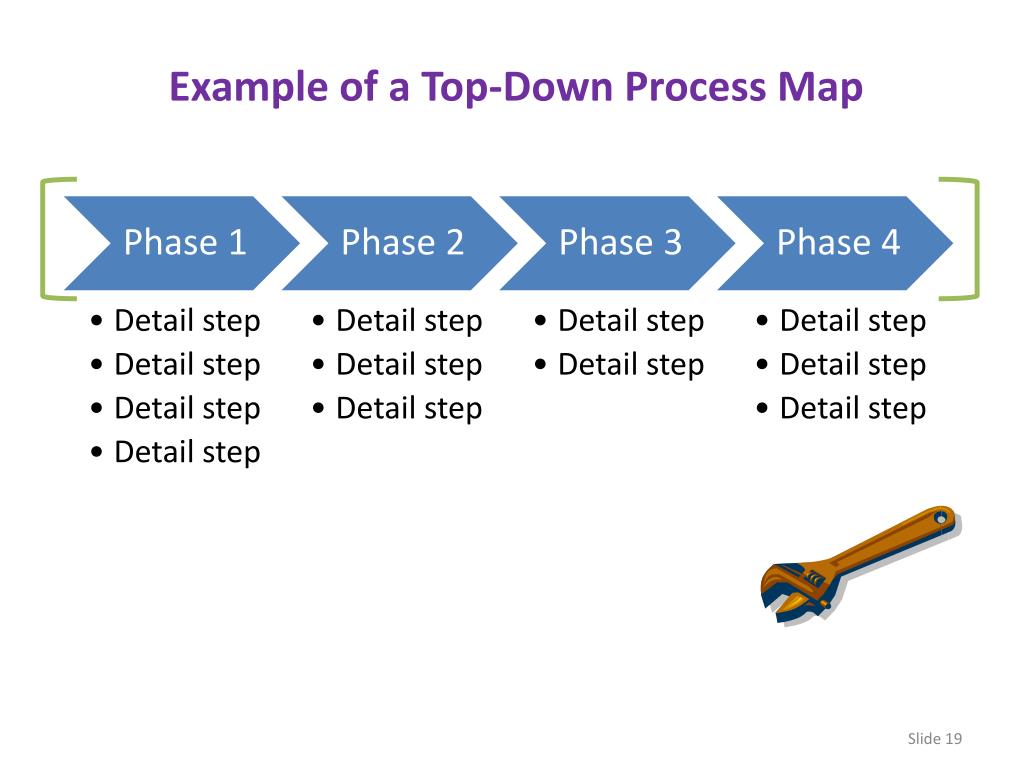 Example of a Top-Down Process Map

Phase 1
• Detail step
• Detail step
• Detail step
• Detail step

Phase 2
• Detail step
• Detail step
• Detail step

Phase 3
• Detail step
• Detail step

Phase 4
• Detail step
• Detail step
• Detail step

Slide 19